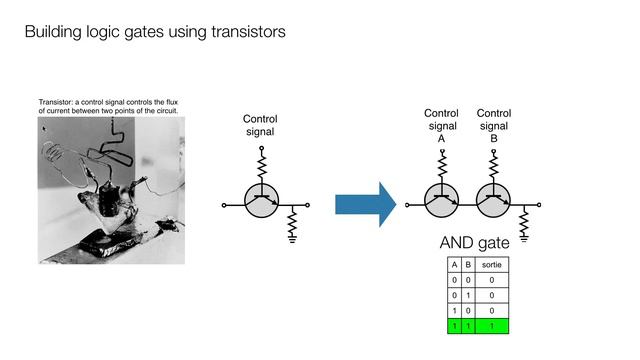 Building logic gates using transistors

Transistor: a control signal controls the flux of current between two points of the circuit.

Control signal

Control signal A

Control signal B

AND gate

| A | B | sortie |
|---|---|---|
| 0 | 0 | 0 |
| 0 | 1 | 0 |
| 1 | 0 | 0 |
| 1 | 1 | 1 |